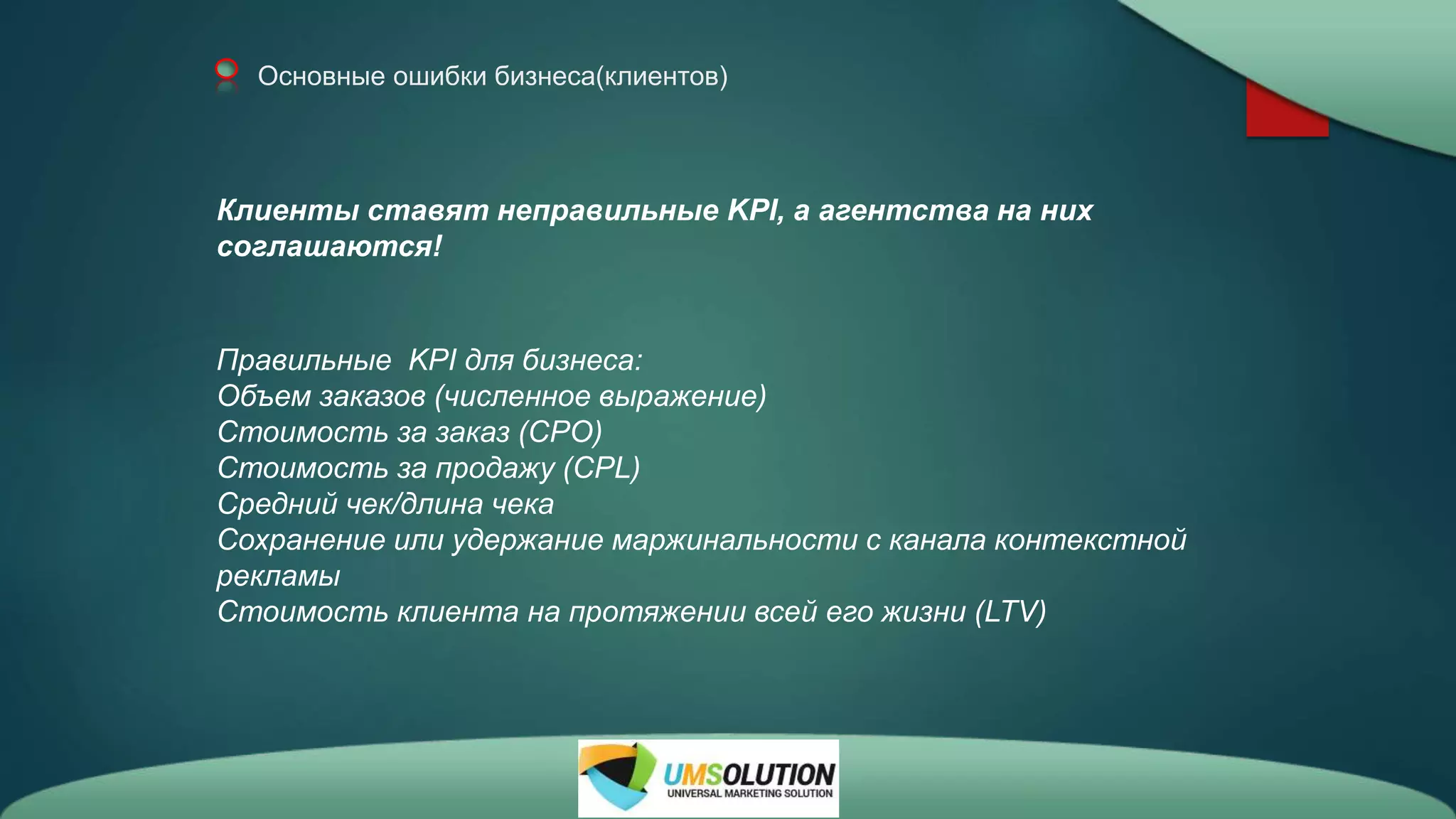 Основные ошибки бизнеса(клиентов)

Клиенты ставят неправильные KPI, а агентства на них соглашаются!

Правильные KPI для бизнеса:
Объем заказов (численное выражение)
Стоимость за заказ (CPO)
Стоимость за продажу (CPL)
Средний чек/длина чека
Сохранение или удержание маржинальности с канала контекстной рекламы
Стоимость клиента на протяжении всей его жизни (LTV)

UMSOLUTION
UNIVERSAL MARKETING SOLUTION